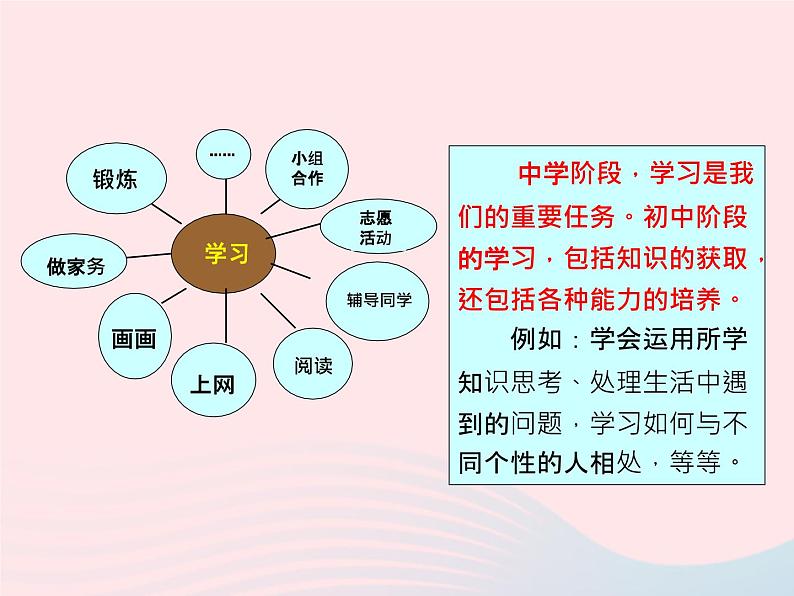 学习

……

小组合作

志愿活动

辅导同学

阅读

上网

画画

做家务

锻炼

中学阶段，学习是我们的重要任务。初中阶段的学习，包括知识的获取，还包括各种能力的培养。

例如：学会运用所学知识思考、处理生活中遇到的问题，学习如何与不同个性的人相处，等等。